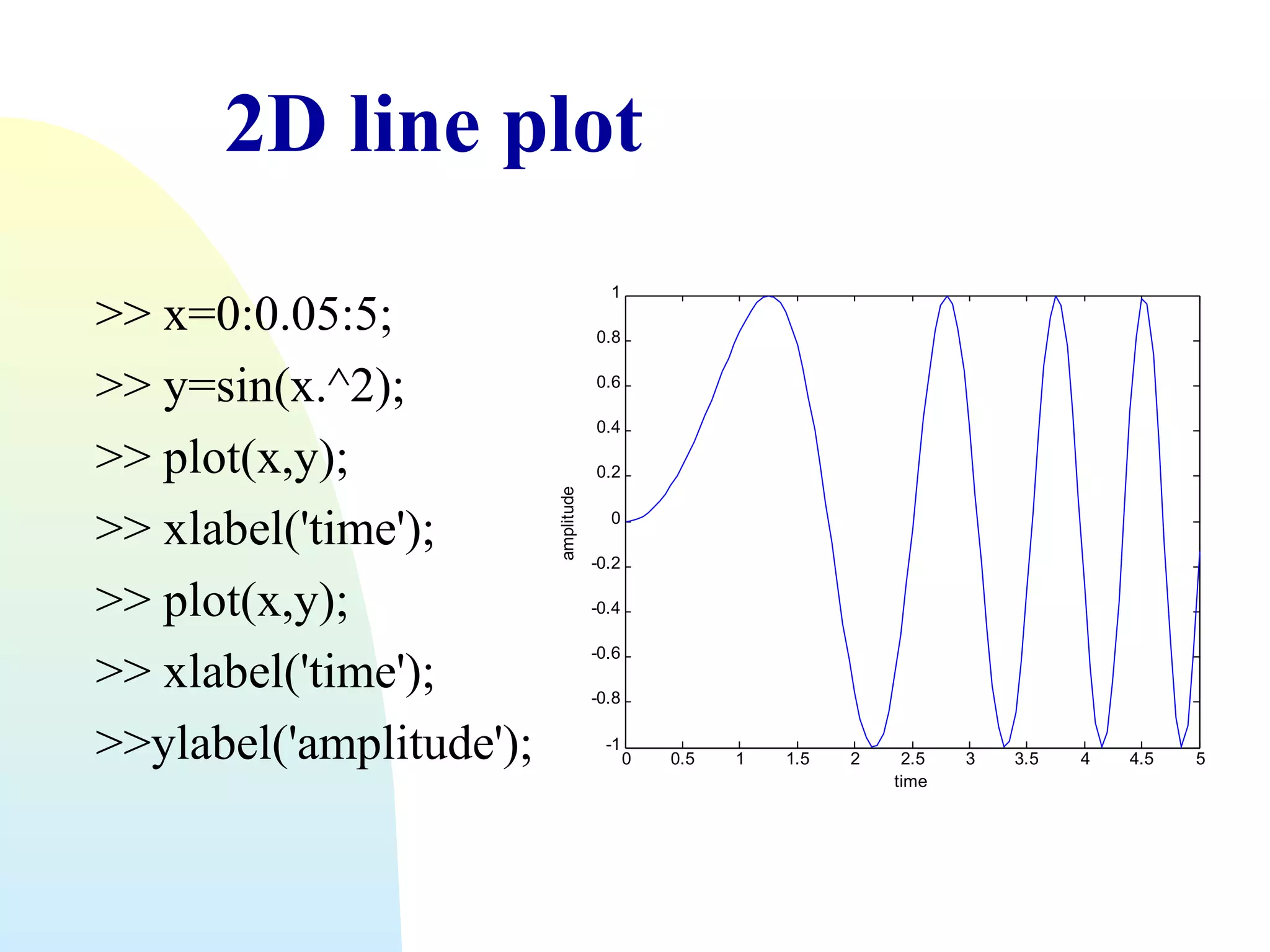 2D line plot

>> x=0:0.05:5;

>> y=sin(x.^2);

>> plot(x,y);

>> xlabel('time');

>> plot(x,y);

>> xlabel('time');

>>ylabel('amplitude');

1
0.8
0.6
0.4
0.2
0
-0.2
-0.4
-0.6
-0.8
-1
amplitude
0 0.5 1 1.5 2 2.5 3 3.5 4 4.5 5
time